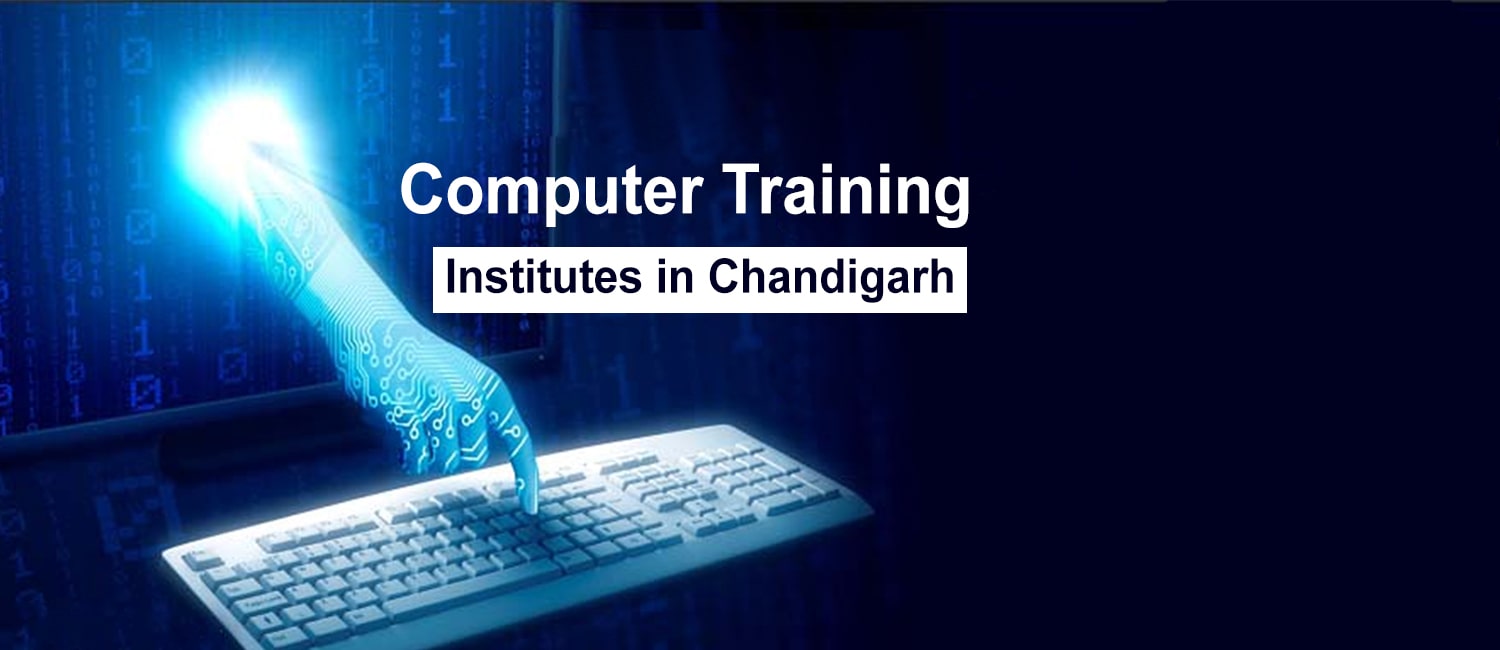 Computer Training
Institutes in Chandigarh